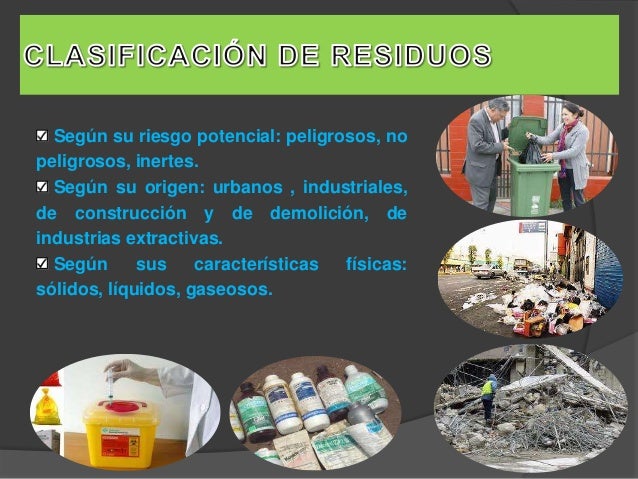 CLASIFICACIÓN DE RESIDUOS

☑ Según su riesgo potencial: peligrosos, no peligrosos, inertes.
☑ Según su origen: urbanos , industriales, de construcción y de demolición, de industrias extractivas.
☑ Según sus características físicas: sólidos, líquidos, gaseosos.